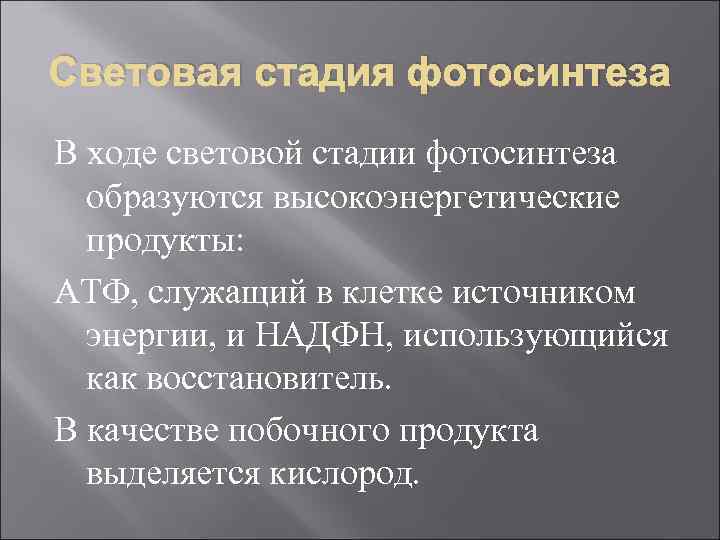 Световая стадия фотосинтеза

В ходе световой стадии фотосинтеза образуются высокоэнергетические продукты:

АТФ, служащий в клетке источником энергии, и НАДФН, использующийся как восстановитель.

В качестве побочного продукта выделяется кислород.